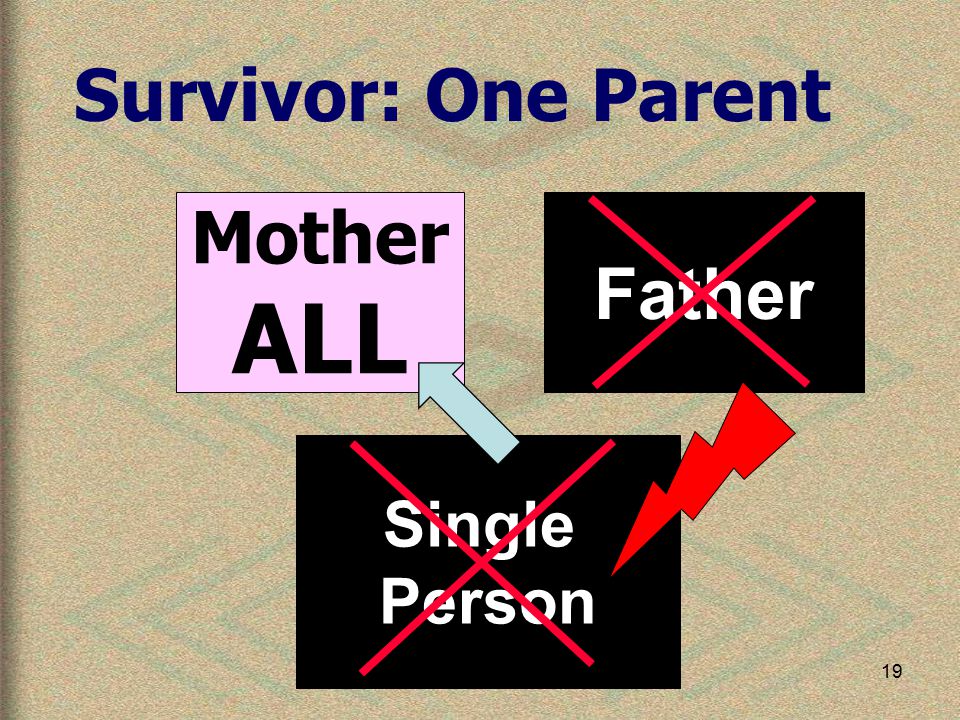 Survivor: One Parent

Mother
ALL

Father

Single
Person

19